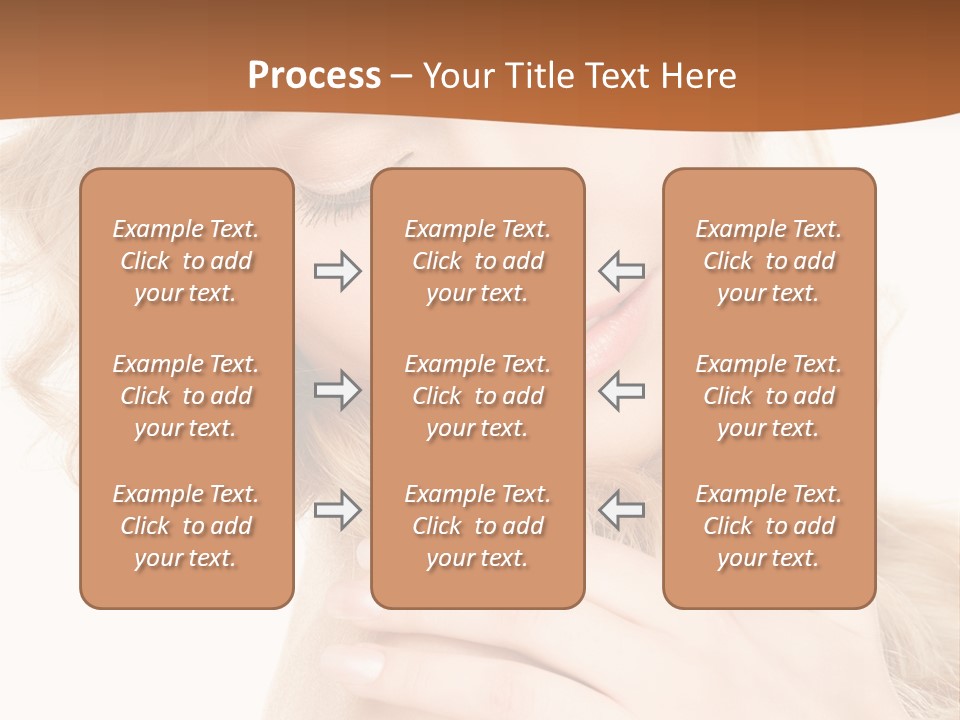 Process – Your Title Text Here

Example Text. Click to add your text.

Example Text. Click to add your text.

Example Text. Click to add your text.

Example Text. Click to add your text.

Example Text. Click to add your text.

Example Text. Click to add your text.

Example Text. Click to add your text.

Example Text. Click to add your text.

Example Text. Click to add your text.